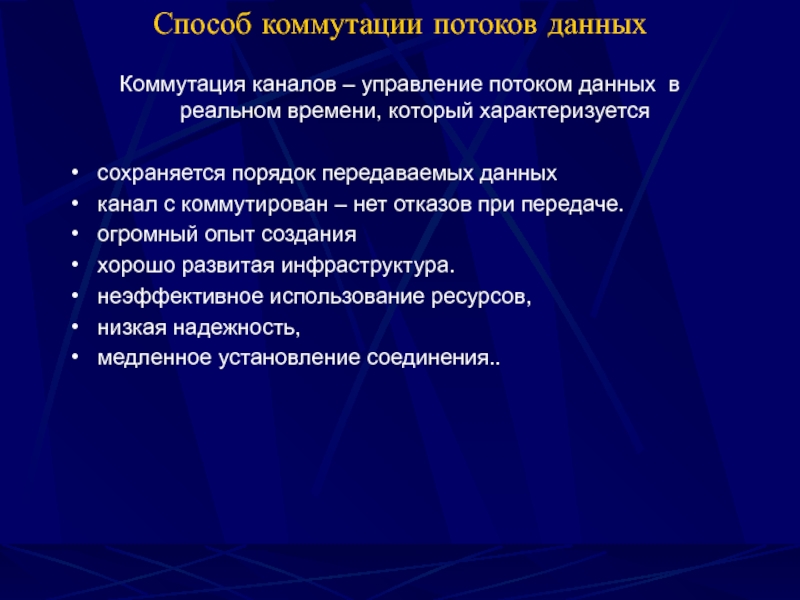 Способ коммутации потоков данных

Коммутация каналов – управление потоком данных в реальном времени, который характеризуется

• сохраняется порядок передаваемых данных
• канал с коммутирован – нет отказов при передаче.
• огромный опыт создания
• хорошо развитая инфраструктура.
• неэффективное использование ресурсов,
• низкая надежность,
• медленное установление соединения..